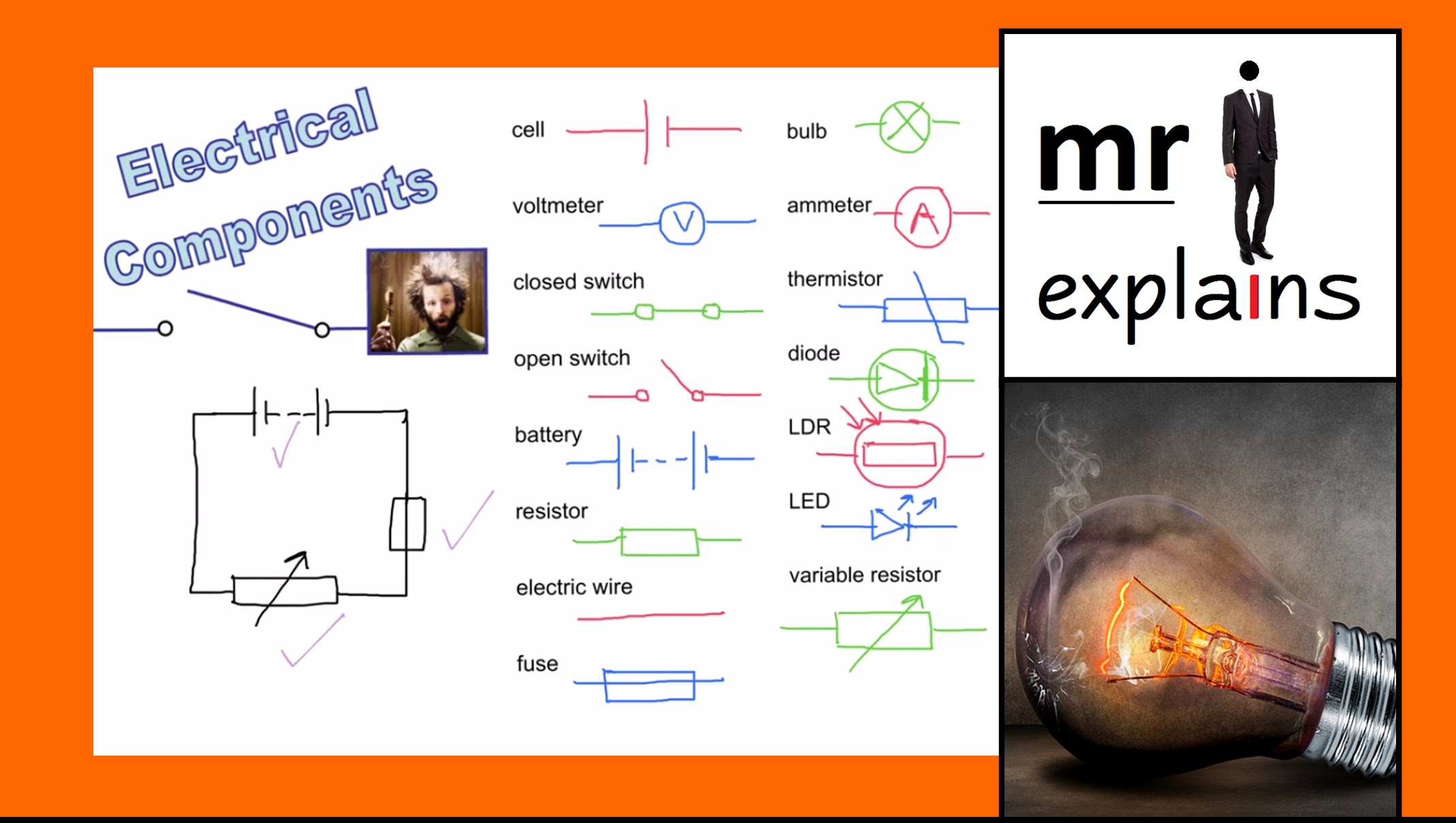 Electrical Components

cell

voltmeter

V

closed switch

open switch

battery

resistor

electric wire

fuse

bulb

ammeter

A

thermistor

diode

LDR

LED

variable resistor

mr explains